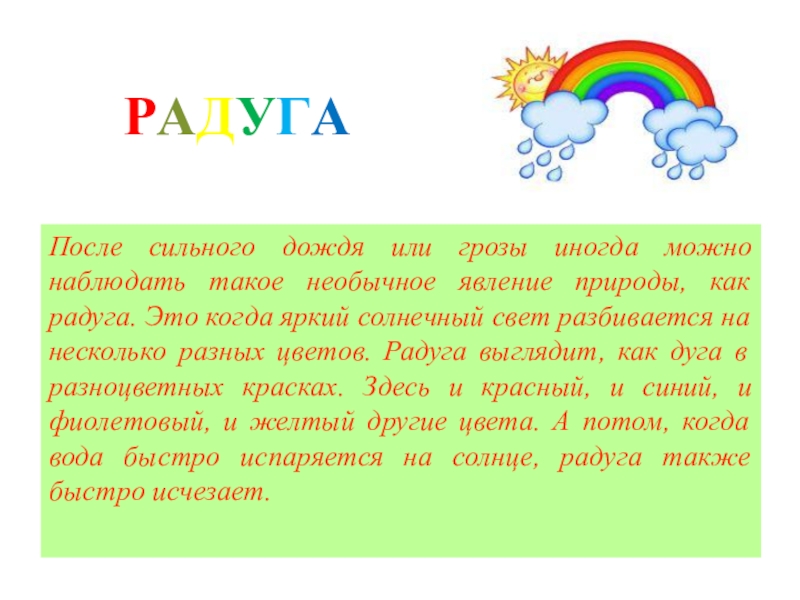 РАДУГА

После сильного дождя или грозы иногда можно наблюдать такое необычное явление природы, как радуга. Это когда яркий солнечный свет разбивается на несколько разных цветов. Радуга выглядит, как дуга в разноцветных красках. Здесь и красный, и синий, и фиолетовый, и желтый другие цвета. А потом, когда вода быстро испаряется на солнце, радуга также быстро исчезает.